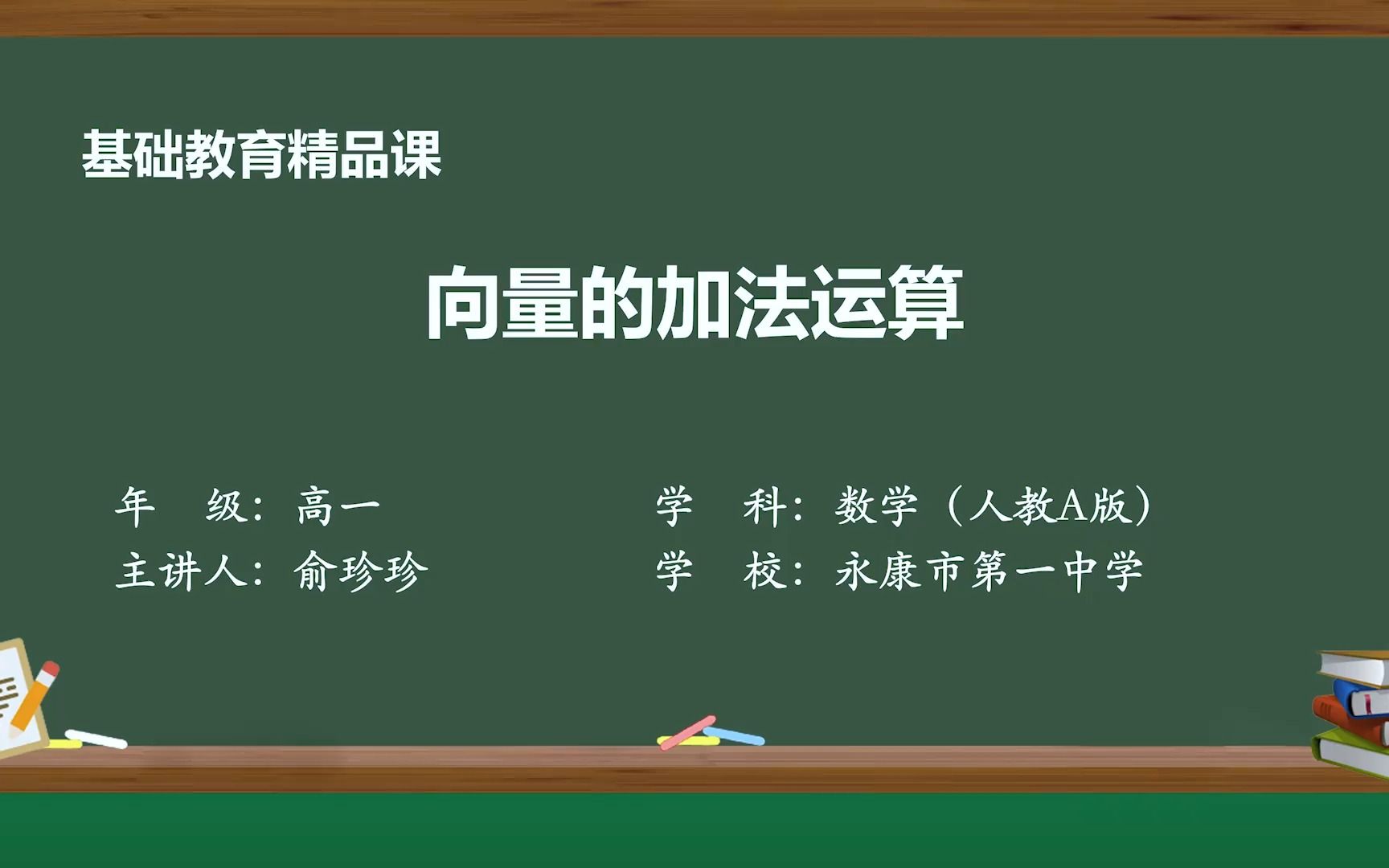 基础教育精品课

向量的加法运算

年　级：高一

主讲人：俞珍珍

学　科：数学（人教A版）

学　校：永康市第一中学